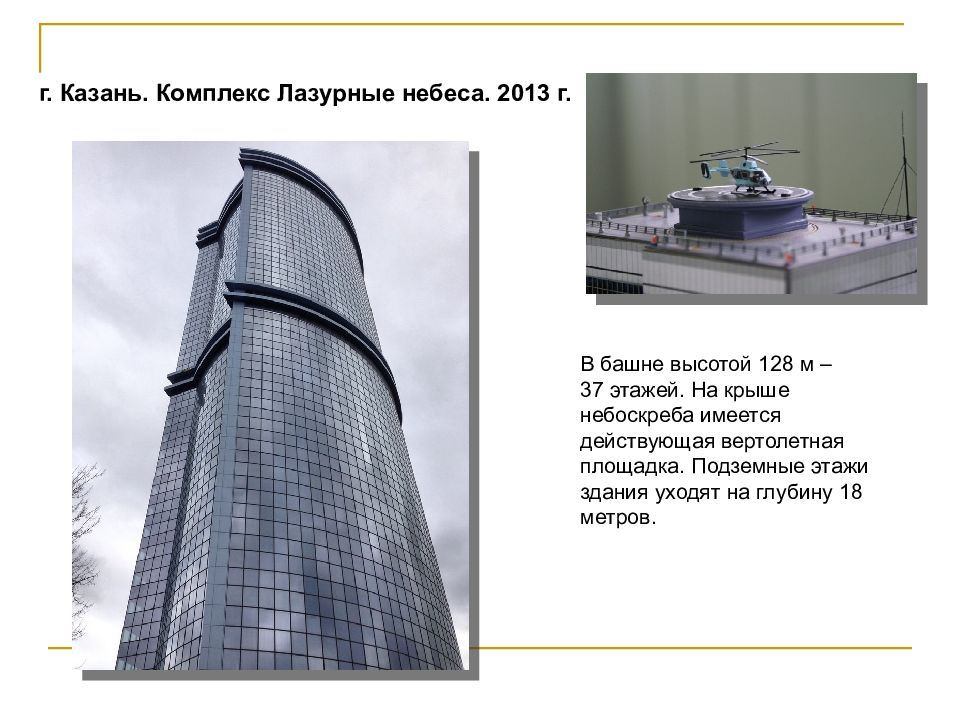 г. Казань. Комплекс Лазурные небеса. 2013 г.

В башне высотой 128 м – 37 этажей. На крыше небоскреба имеется действующая вертолетная площадка. Подземные этажи здания уходят на глубину 18 метров.